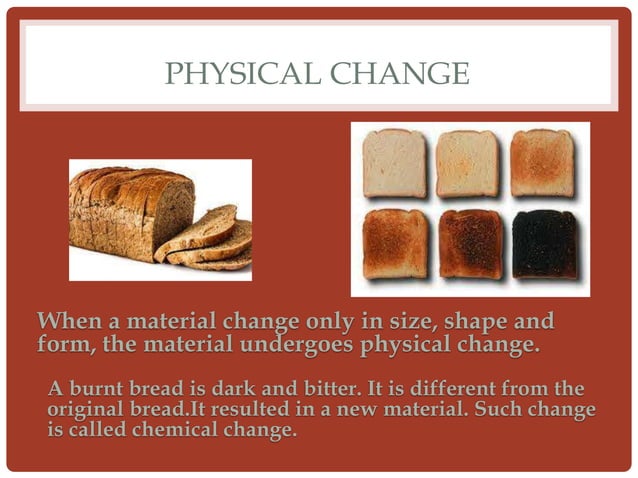 PHYSICAL CHANGE

When a material change only in size, shape and form, the material undergoes physical change.

A burnt bread is dark and bitter. It is different from the original bread.It resulted in a new material. Such change is called chemical change.